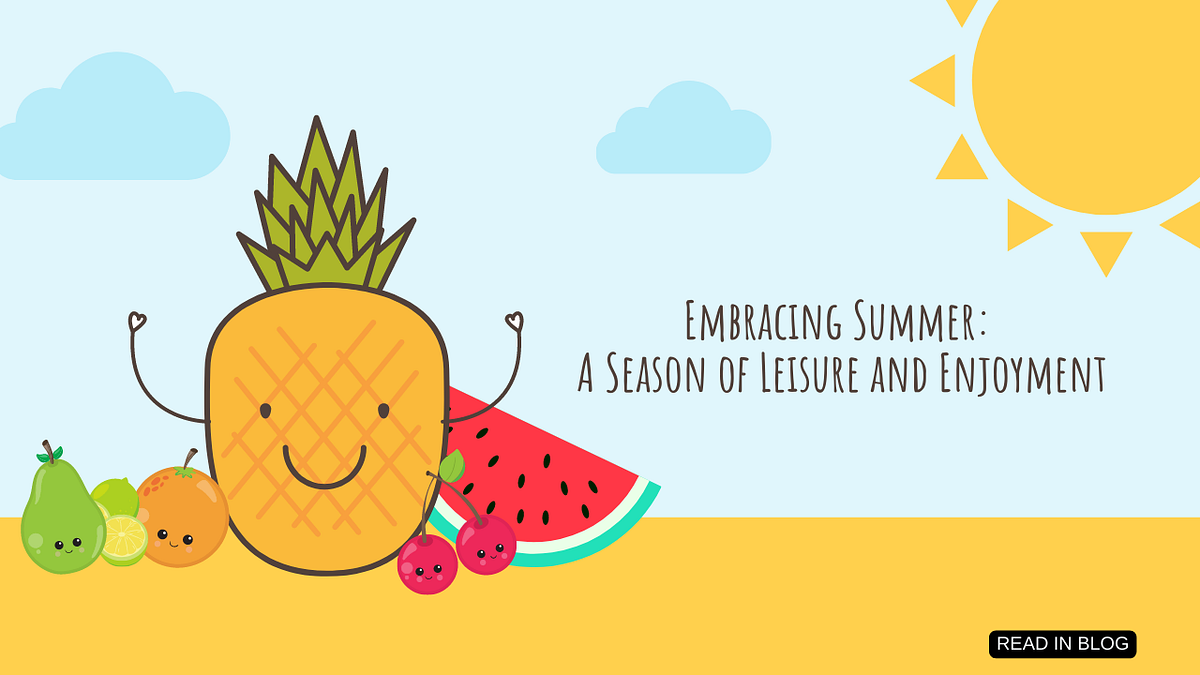 Embracing Summer:
A Season of Leisure and Enjoyment

READ IN BLOG